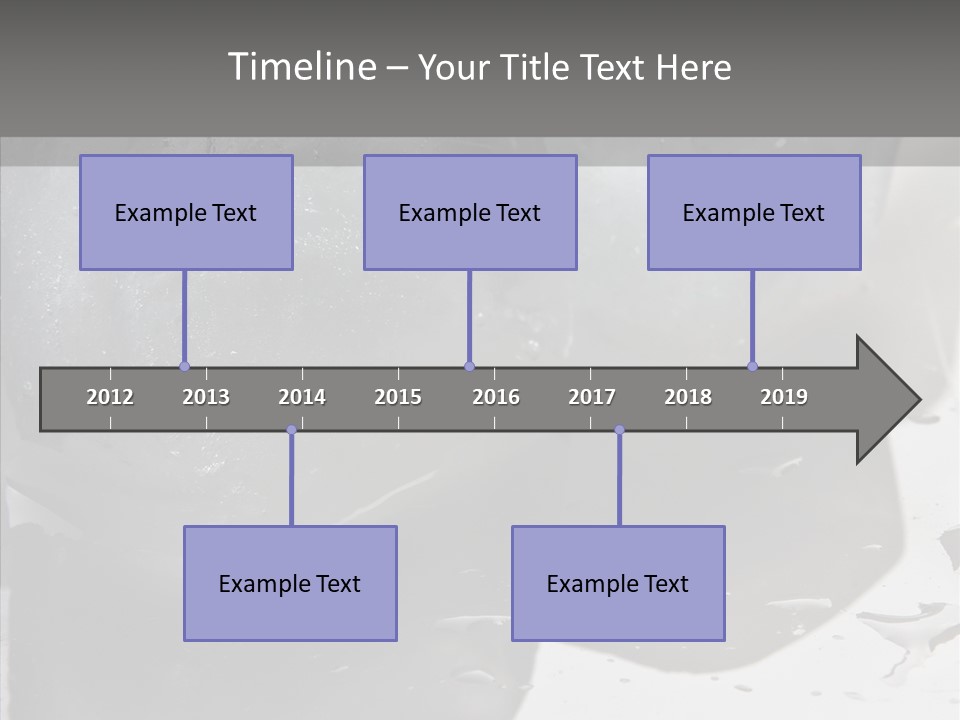 Timeline – Your Title Text Here

Example Text

Example Text

Example Text

2012 2013 2014 2015 2016 2017 2018 2019

Example Text

Example Text